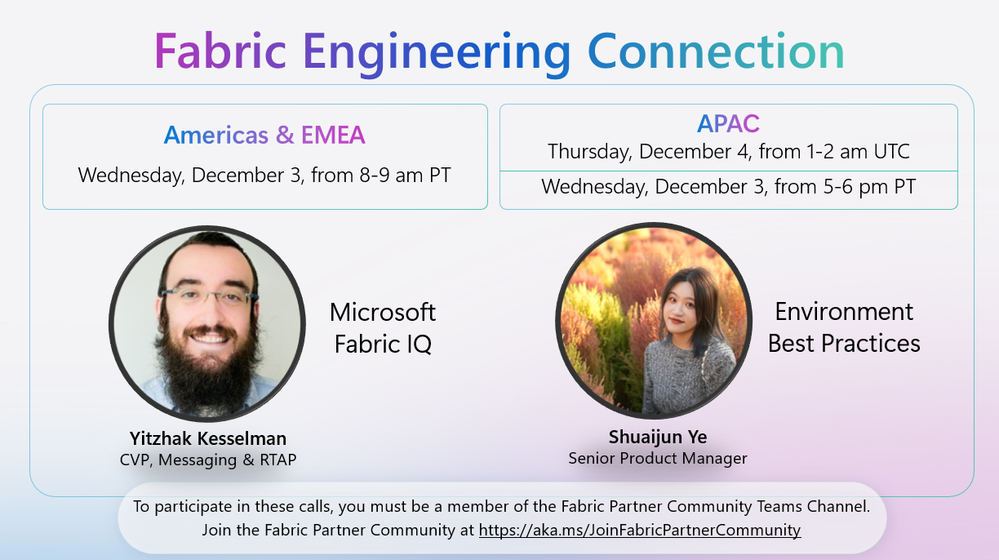 Fabric Engineering Connection

Americas & EMEA
Wednesday, December 3, from 8-9 am PT

APAC
Thursday, December 4, from 1-2 am UTC
Wednesday, December 3, from 5-6 pm PT

Microsoft Fabric IQ

Yitzhak Kesselman
CVP, Messaging & RTAP

Environment Best Practices

Shuaijun Ye
Senior Product Manager

To participate in these calls, you must be a member of the Fabric Partner Community Teams Channel.
Join the Fabric Partner Community at https://aka.ms/JoinFabricPartnerCommunity